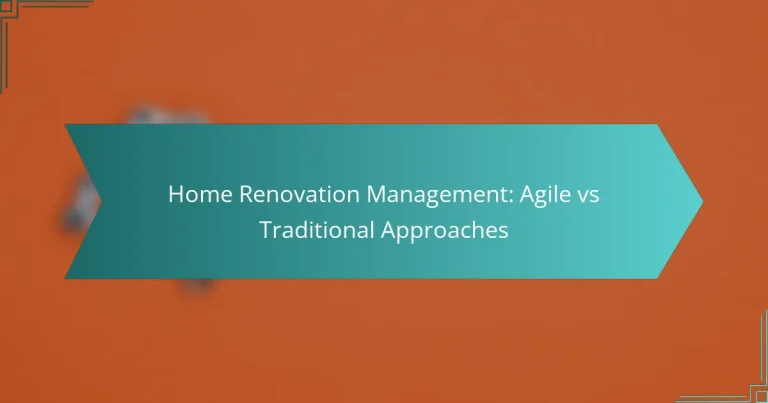 Home Renovation Management: Agile vs Traditional Approaches